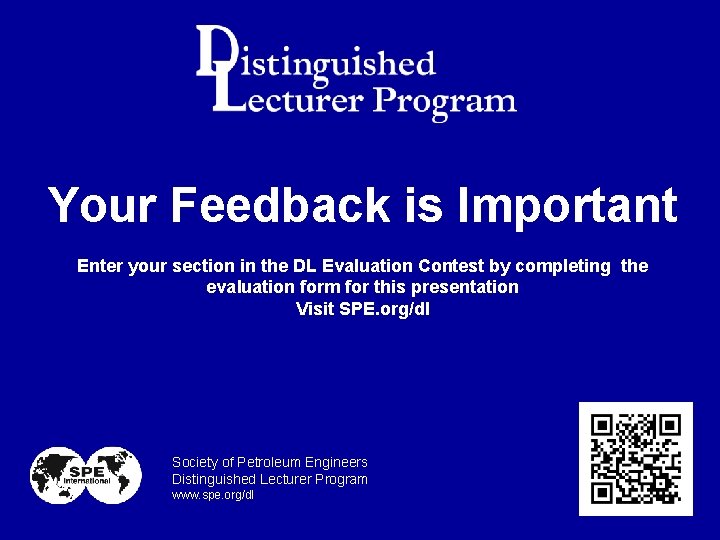 Distinguished Lecturer Program

Your Feedback is Important

Enter your section in the DL Evaluation Contest by completing the evaluation form for this presentation
Visit SPE.org/dl

SPE International

Society of Petroleum Engineers
Distinguished Lecturer Program
www.spe.org/dl